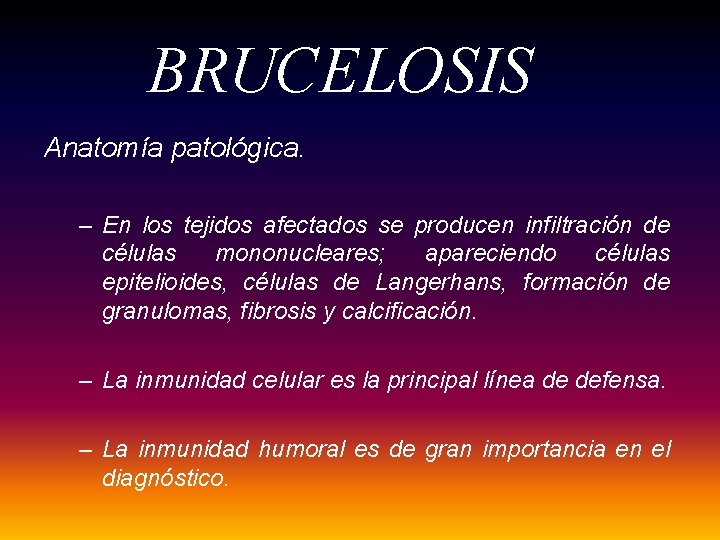 BRUCELOSIS

Anatomía patológica.

– En los tejidos afectados se producen infiltración de células mononucleares; apareciendo células epitelioides, células de Langerhans, formación de granulomas, fibrosis y calcificación.

– La inmunidad celular es la principal línea de defensa.

– La inmunidad humoral es de gran importancia en el diagnóstico.